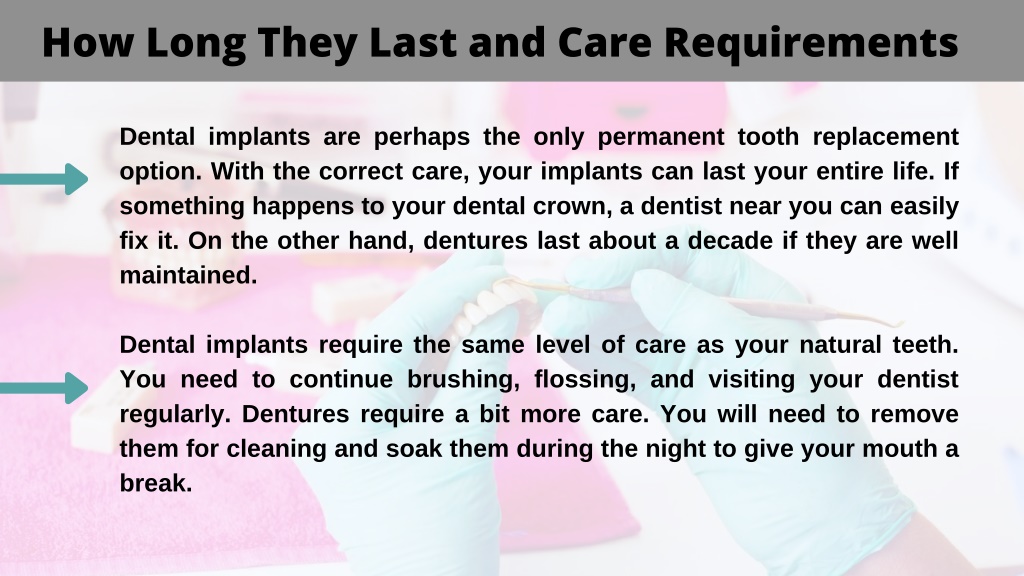 How Long They Last and Care Requirements

Dental implants are perhaps the only permanent tooth replacement option. With the correct care, your implants can last your entire life. If something happens to your dental crown, a dentist near you can easily fix it. On the other hand, dentures last about a decade if they are well maintained.

Dental implants require the same level of care as your natural teeth. You need to continue brushing, flossing, and visiting your dentist regularly. Dentures require a bit more care. You will need to remove them for cleaning and soak them during the night to give your mouth a break.